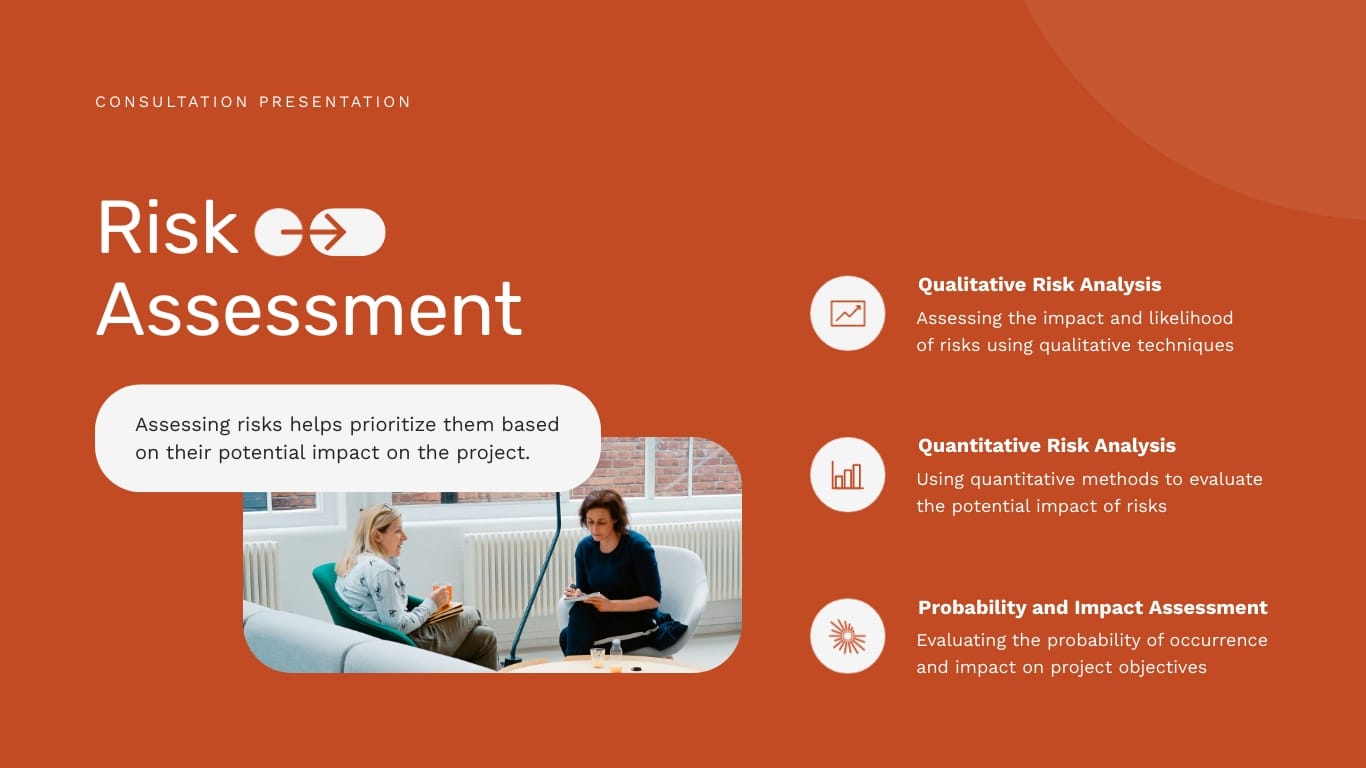 CONSULTATION PRESENTATION

Risk Assessment

Assessing risks helps prioritize them based on their potential impact on the project.

Qualitative Risk Analysis
Assessing the impact and likelihood of risks using qualitative techniques

Quantitative Risk Analysis
Using quantitative methods to evaluate the potential impact of risks

Probability and Impact Assessment
Evaluating the probability of occurrence and impact on project objectives